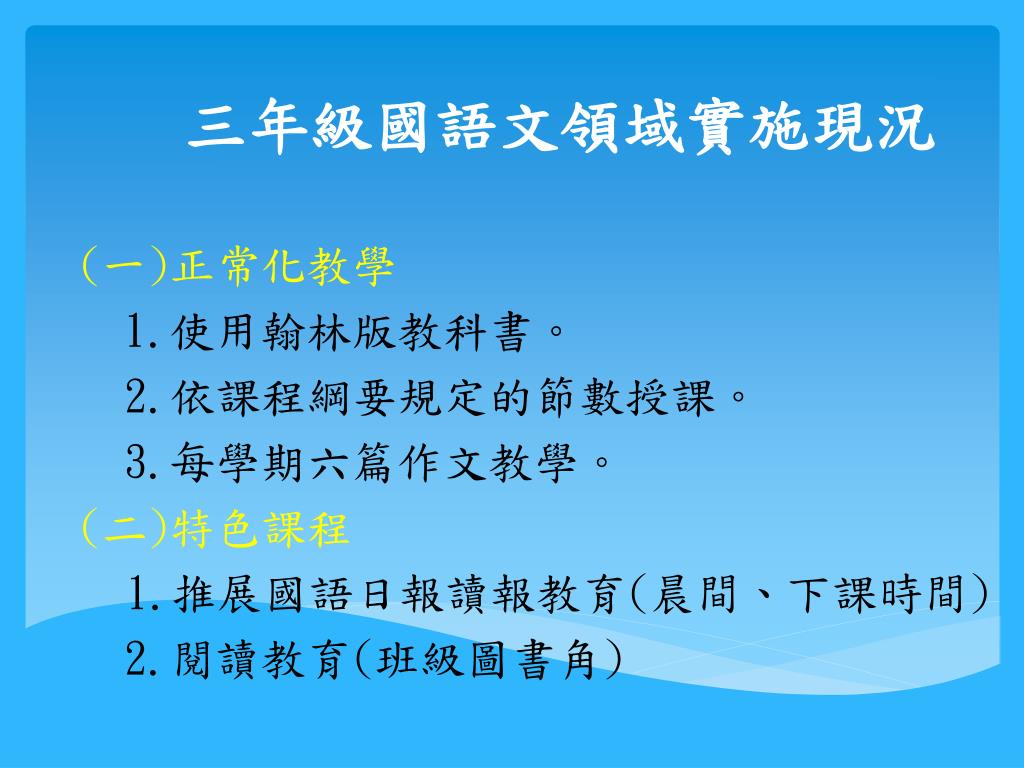 三年級國語文領域實施現況

(一)正常化教學

1.使用翰林版教科書。

2.依課程綱要規定的節數授課。

3.每學期六篇作文教學。

(二)特色課程

1.推展國語日報讀報教育(晨間、下課時間)

2.閱讀教育(班級圖書角)